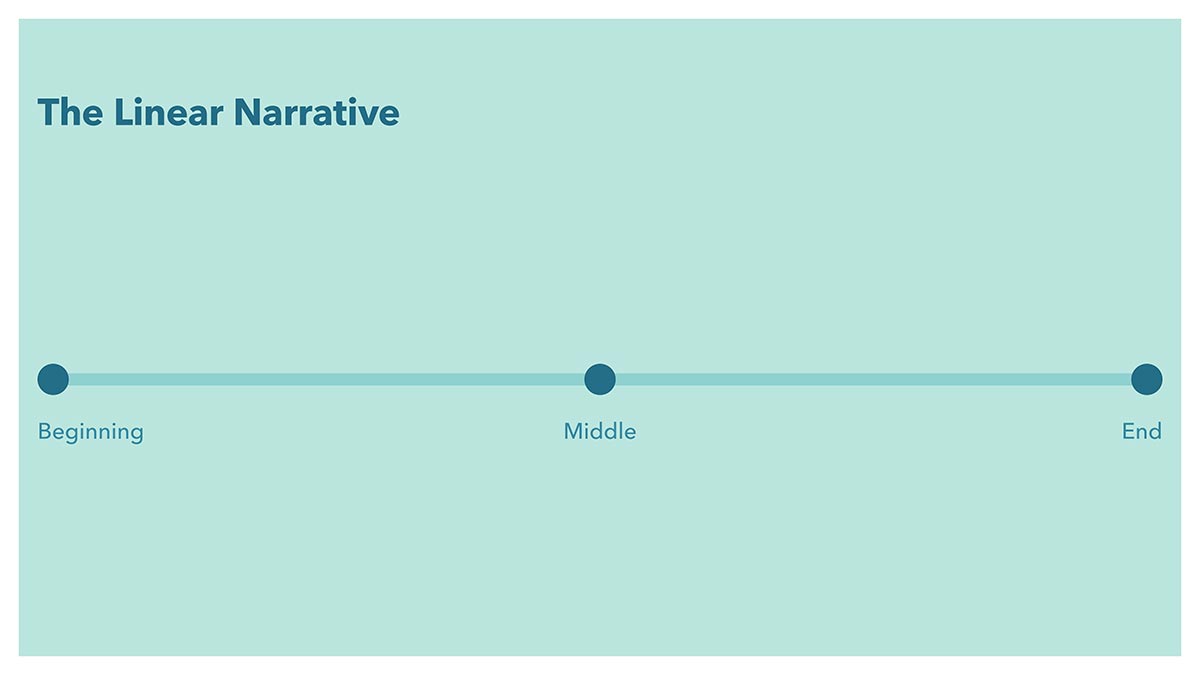 The Linear Narrative

Beginning

Middle

End